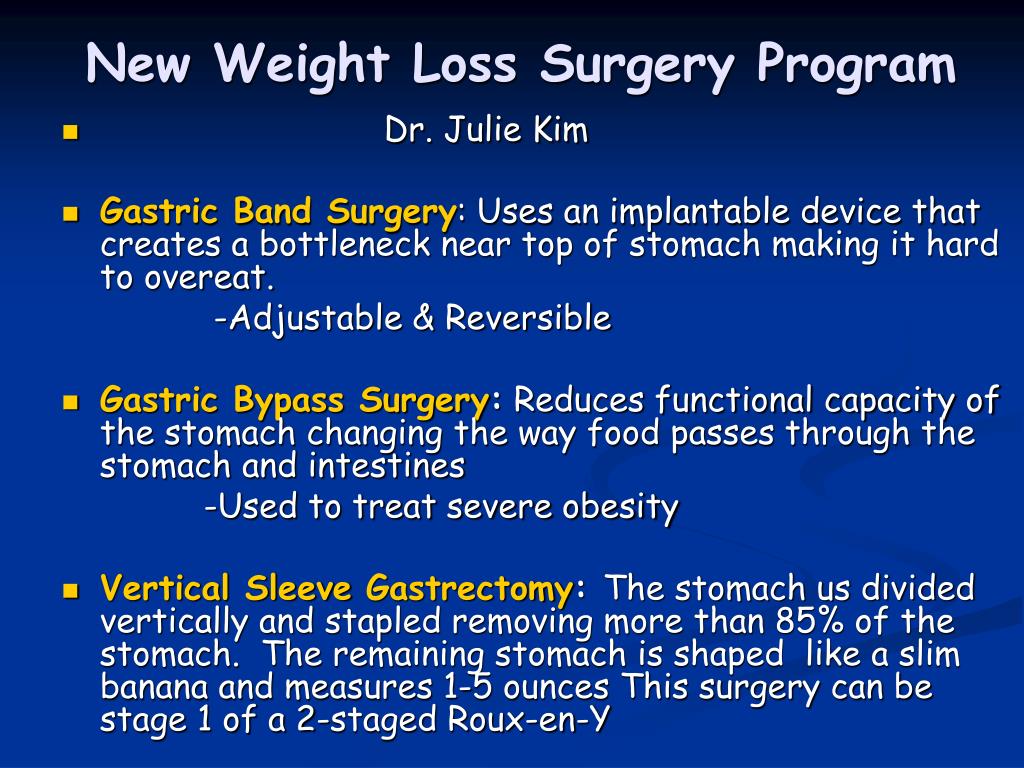 New Weight Loss Surgery Program

Dr. Julie Kim

Gastric Band Surgery: Uses an implantable device that creates a bottleneck near top of stomach making it hard to overeat.
-Adjustable & Reversible

Gastric Bypass Surgery: Reduces functional capacity of the stomach changing the way food passes through the stomach and intestines
-Used to treat severe obesity

Vertical Sleeve Gastrectomy: The stomach us divided vertically and stapled removing more than 85% of the stomach. The remaining stomach is shaped like a slim banana and measures 1-5 ounces This surgery can be stage 1 of a 2-staged Roux-en-Y